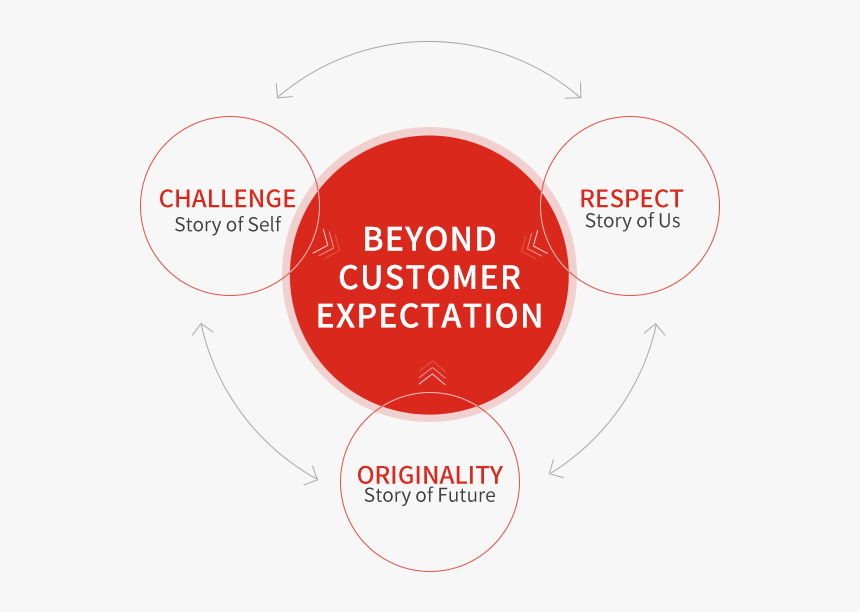 CHALLENGE
Story of Self

BEYOND CUSTOMER EXPECTATION

RESPECT
Story of Us

ORIGINALITY
Story of Future